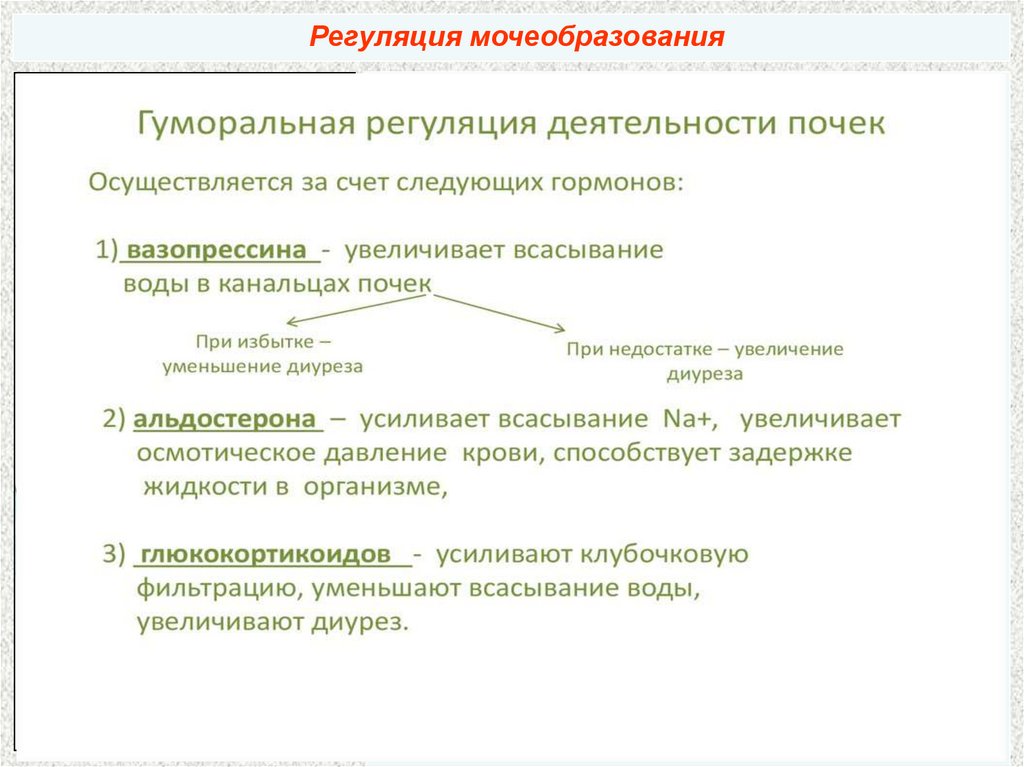 Регуляция мочеобразования

Гуморальная регуляция деятельности почек

Осуществляется за счет следующих гормонов:

1) вазопрессина - увеличивает всасывание воды в канальцах почек

При избытке – уменьшение диуреза

При недостатке – увеличение диуреза

2) альдостерона – усиливает всасывание Na+, увеличивает осмотическое давление крови, способствует задержке жидкости в организме,

3) глюкокортикоидов - усиливают клубочковую фильтрацию, уменьшают всасывание воды, увеличивают диурез.